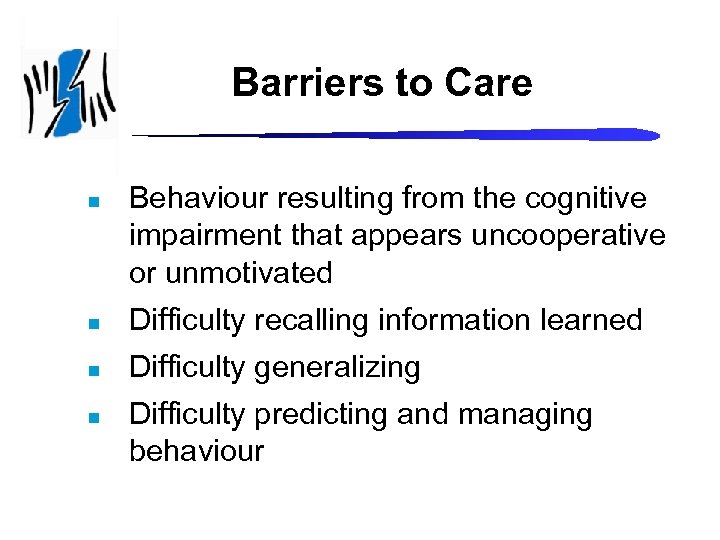 Barriers to Care

- Behaviour resulting from the cognitive impairment that appears uncooperative or unmotivated
- Difficulty recalling information learned
- Difficulty generalizing
- Difficulty predicting and managing behaviour